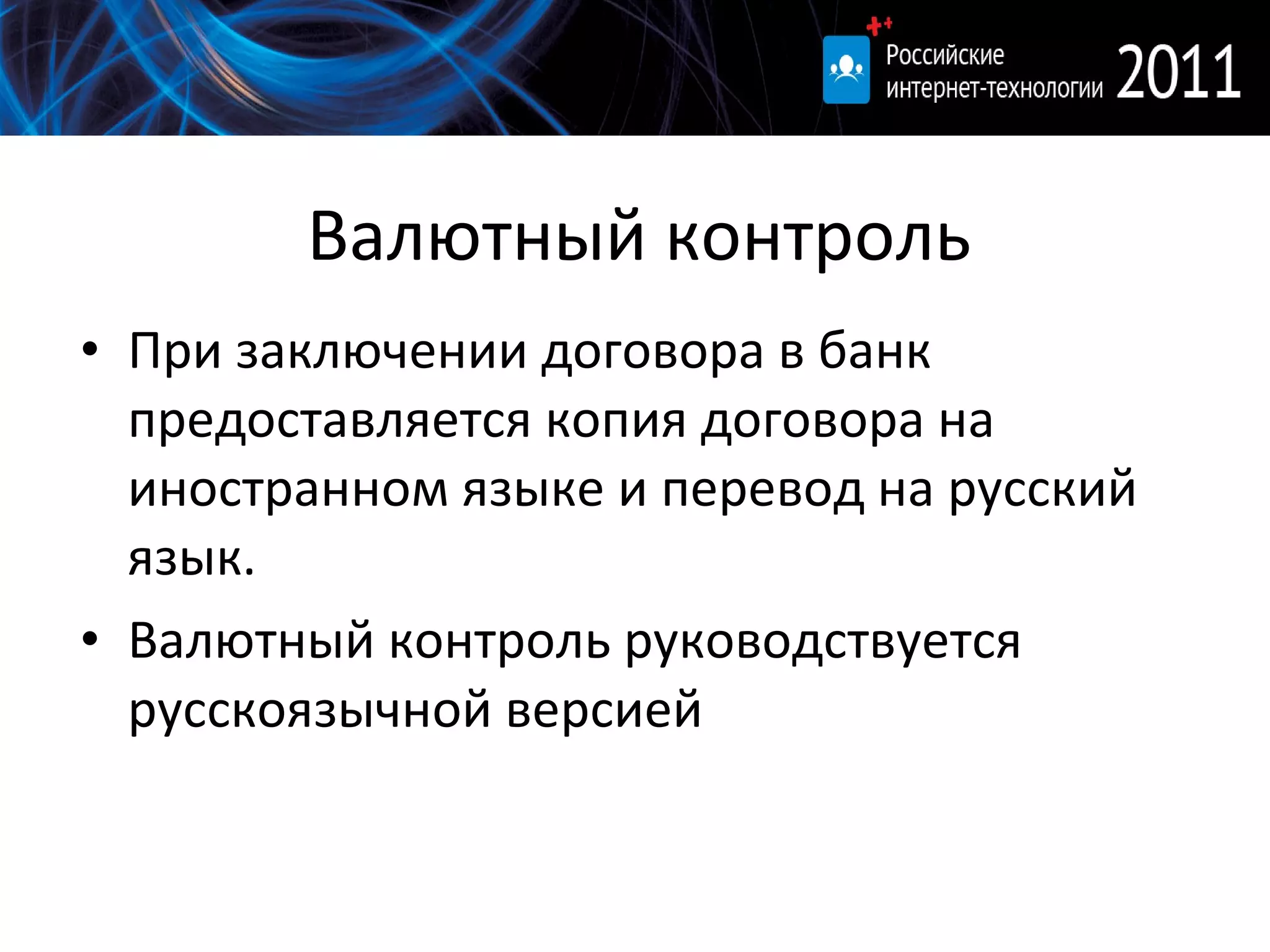 Российские интернет-технологии 2011

Валютный контроль

• При заключении договора в банк предоставляется копия договора на иностранном языке и перевод на русский язык.

• Валютный контроль руководствуется русскоязычной версией